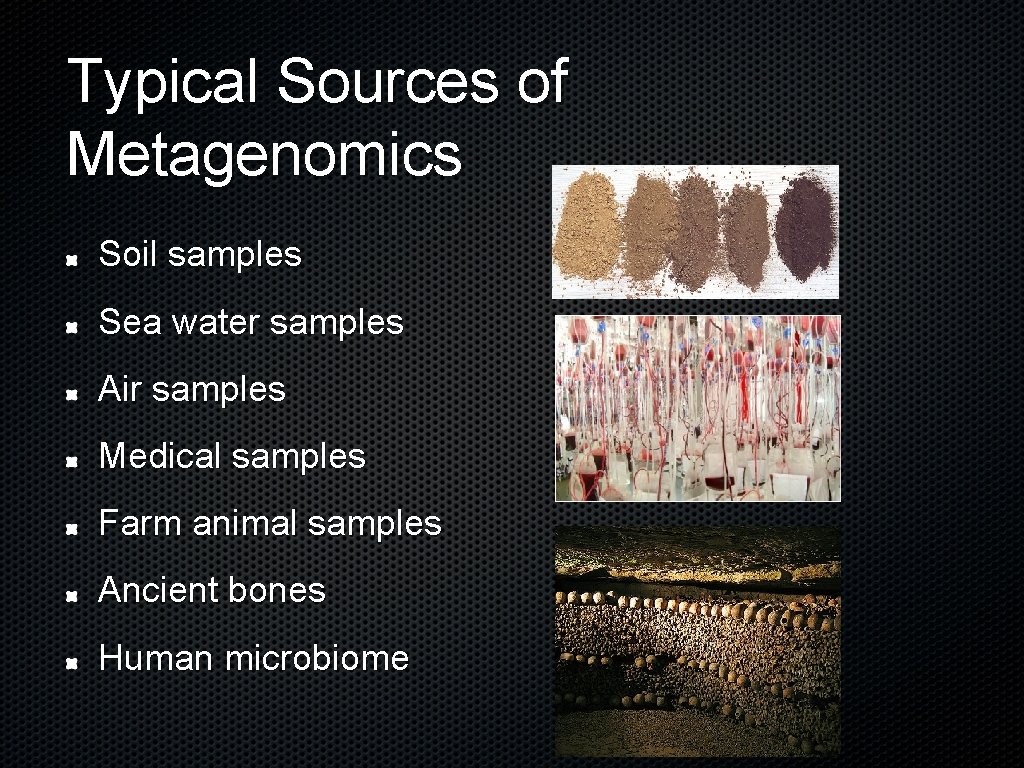 Typical Sources of Metagenomics

Soil samples

Sea water samples

Air samples

Medical samples

Farm animal samples

Ancient bones

Human microbiome